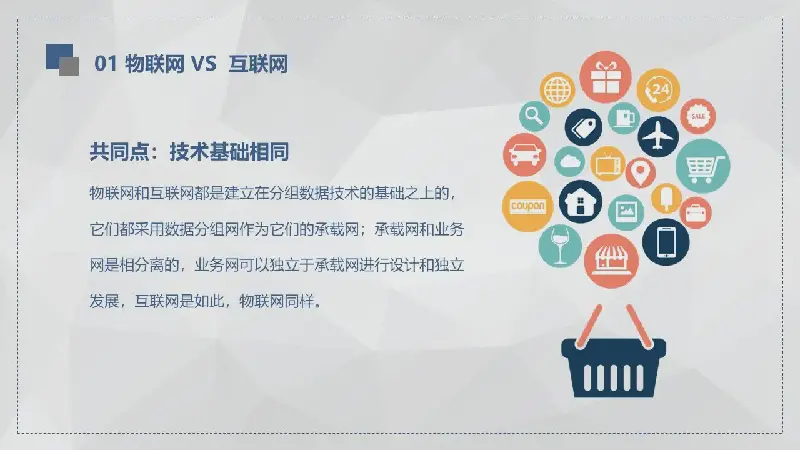 01 物联网 VS 互联网

共同点：技术基础相同

物联网和互联网都是建立在分组数据技术的基础之上的，它们都采用数据分组网作为它们的承载网；承载网和业务网是相分离的，业务网可以独立于承载网进行设计和独立发展，互联网是如此，物联网同样。

24

SALE

coupon